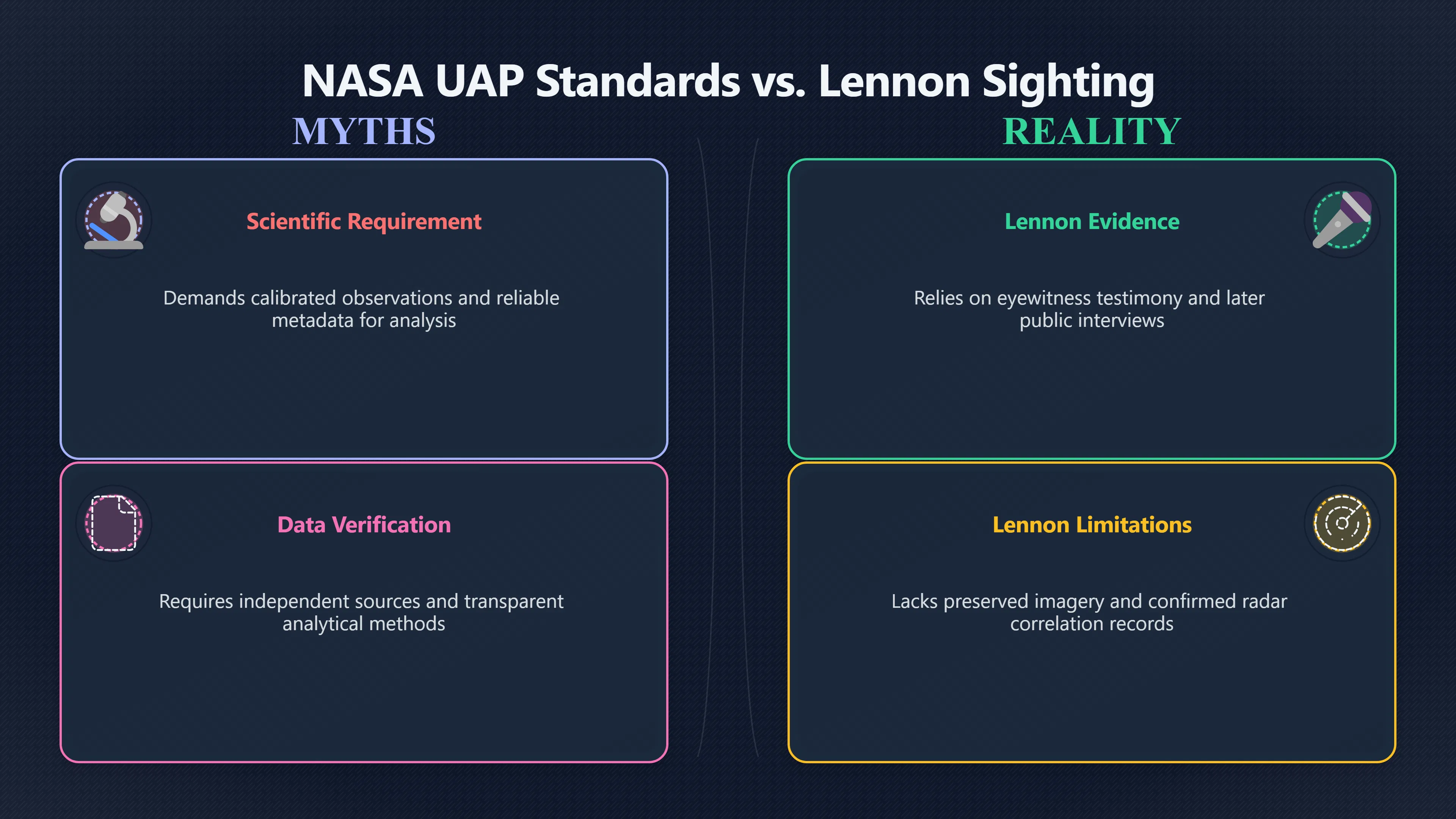 NASA UAP Standards vs. Lennon Sighting

MYTHS

Scientific Requirement

Demands calibrated observations and reliable metadata for analysis

Data Verification

Requires independent sources and transparent analytical methods

REALITY

Lennon Evidence

Relies on eyewitness testimony and later public interviews

Lennon Limitations

Lacks preserved imagery and confirmed radar correlation records